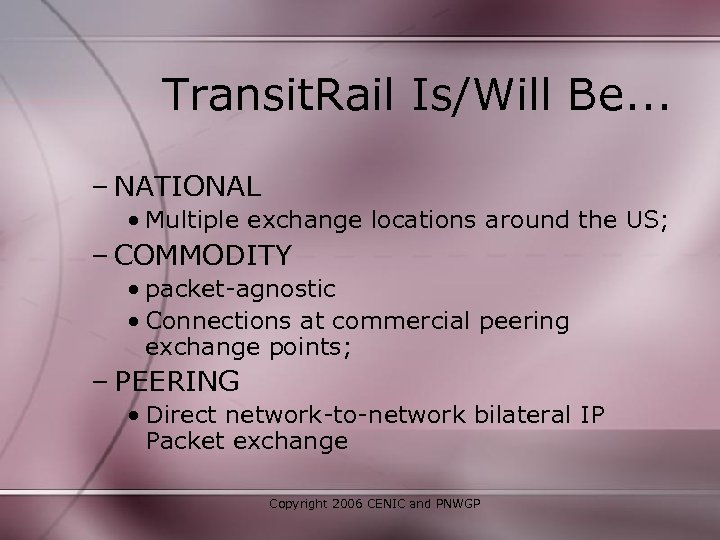 TransitRail Is/Will Be...

– NATIONAL
• Multiple exchange locations around the US;
– COMMODITY
• packet-agnostic
• Connections at commercial peering exchange points;
– PEERING
• Direct network-to-network bilateral IP Packet exchange

Copyright 2006 CENIC and PNWGP